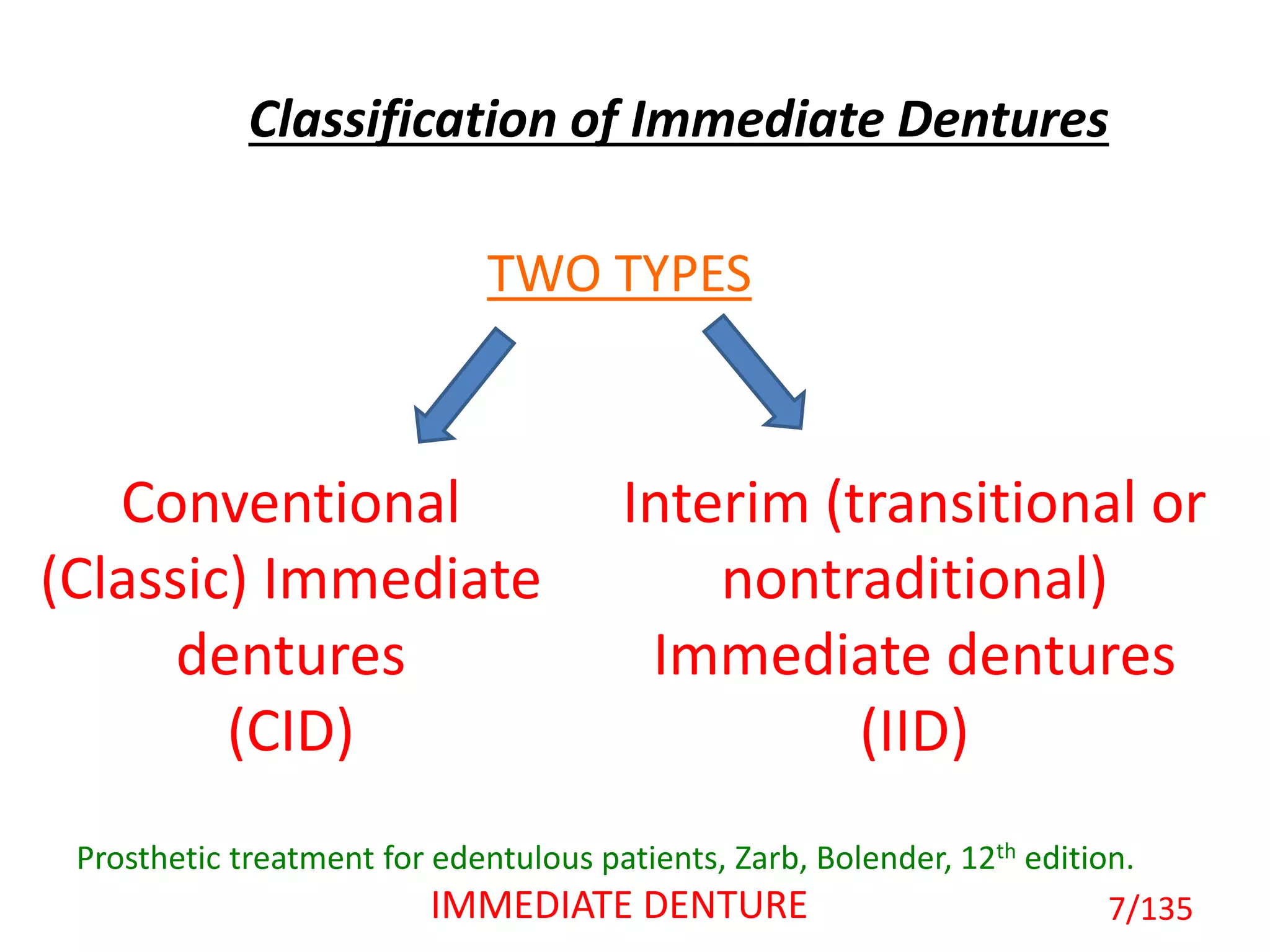 Classification of Immediate Dentures

TWO TYPES

Conventional (Classic) Immediate dentures (CID)

Interim (transitional or nontraditional) Immediate dentures (IID)

Prosthetic treatment for edentulous patients, Zarb, Bolender, 12$^{th}$ edition.

IMMEDIATE DENTURE

7/135